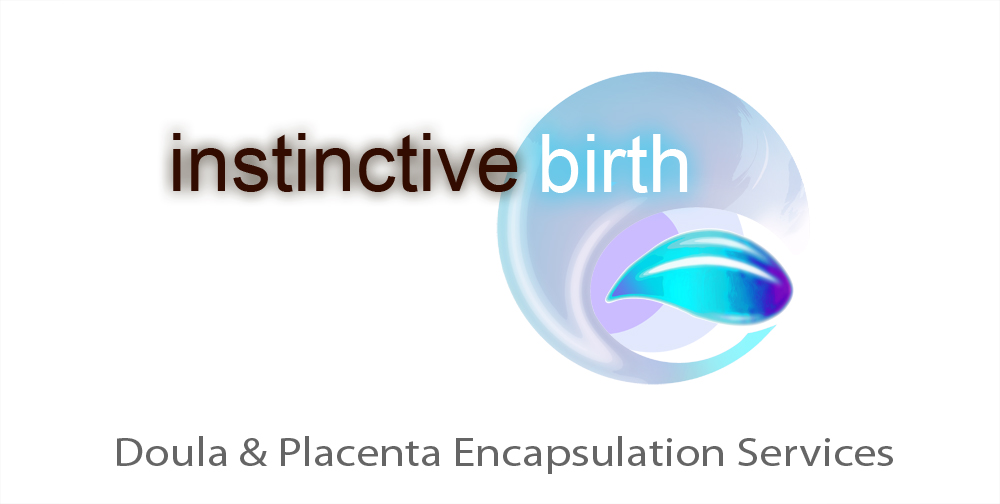 instinctive birth

Doula & Placenta Encapsulation Services